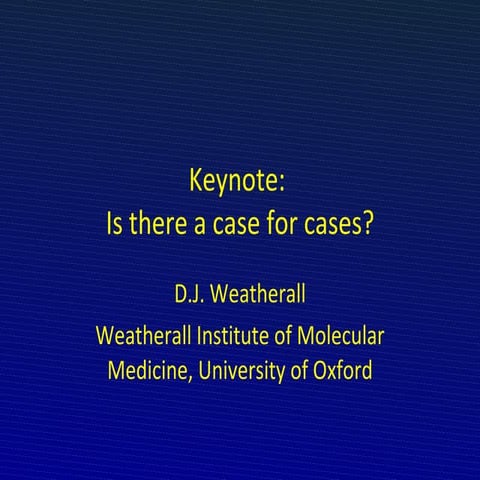 Keynote:
Is there a case for cases?

D.J. Weatherall

Weatherall Institute of Molecular Medicine, University of Oxford